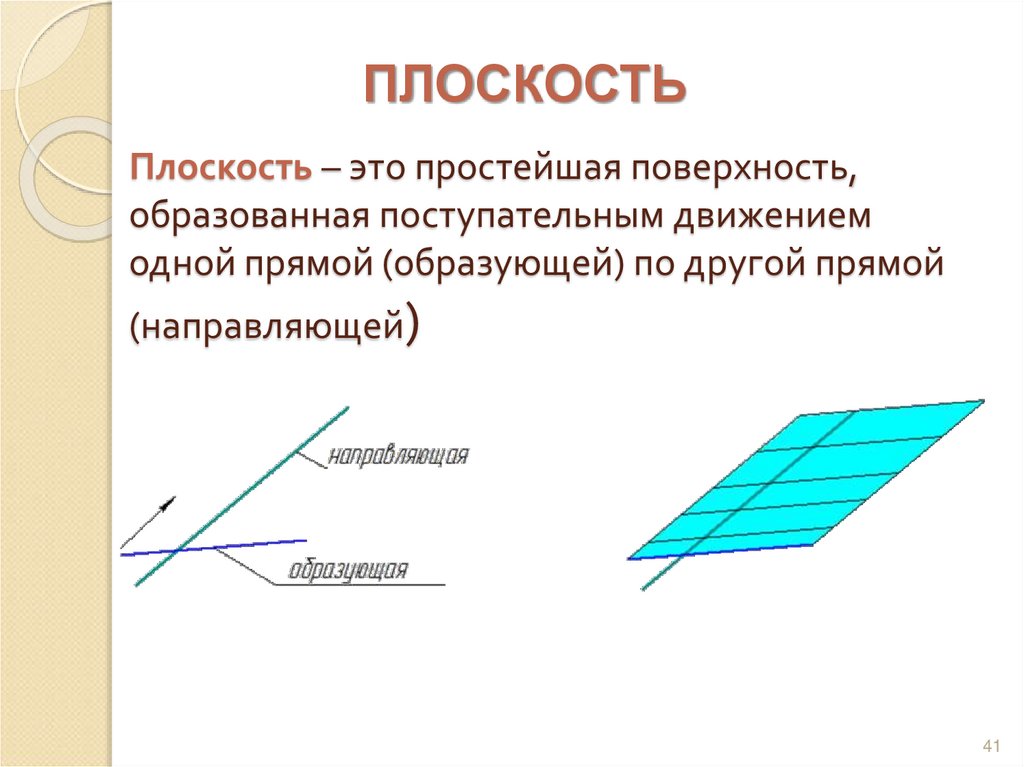 ПЛОСКОСТЬ

Плоскость – это простейшая поверхность, образованная поступательным движением одной прямой (образующей) по другой прямой (направляющей)

направляющая

образующая

41